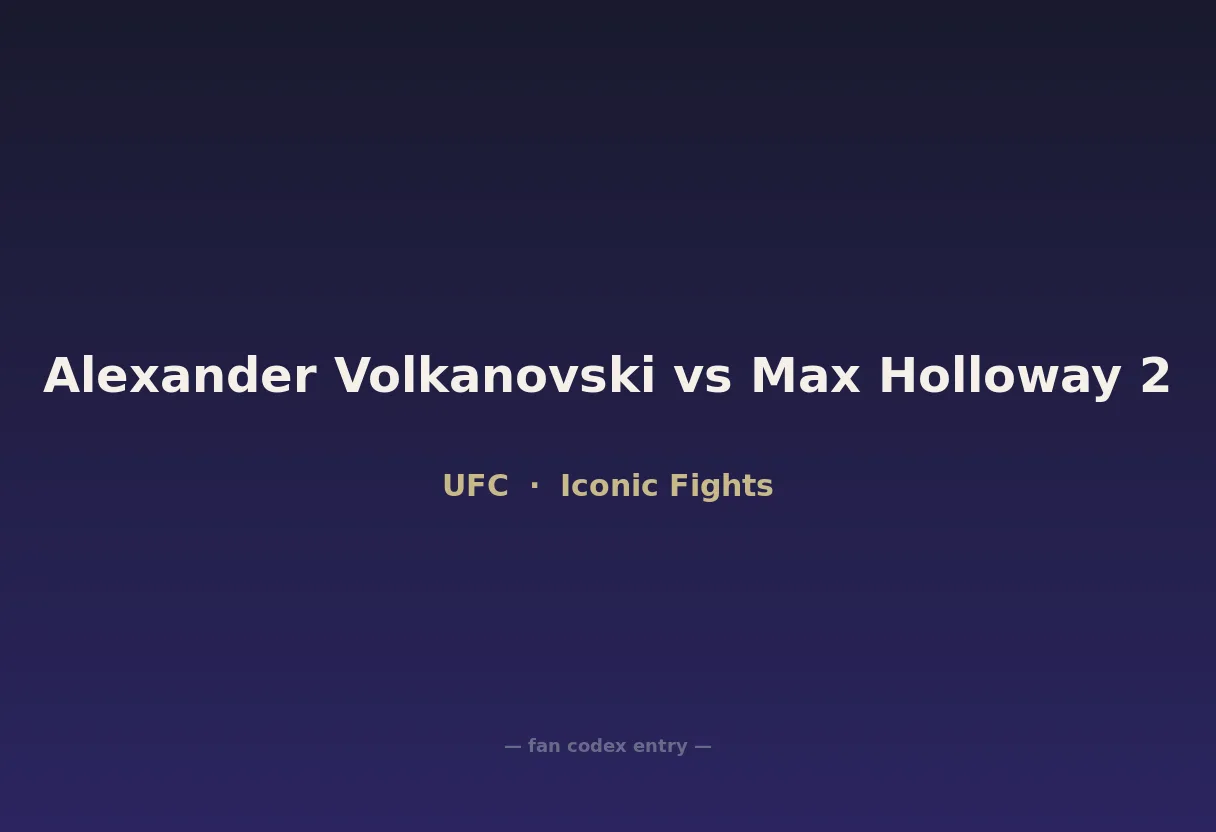 Alexander Volkanovski vs Max Holloway 2

UFC · Iconic Fights

— fan codex entry —